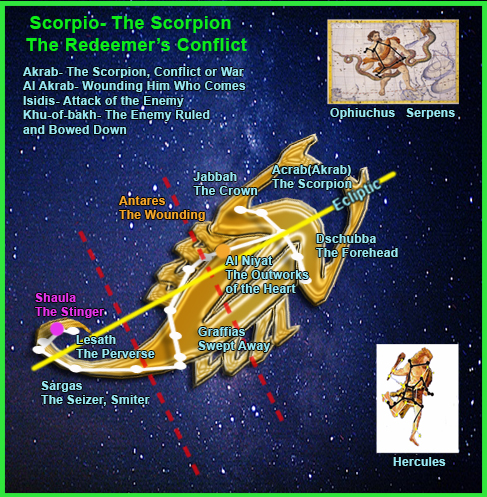 Scorpio- The Scorpion
The Redeemer's Conflict

Akrab- The Scorpion, Conflict or War
Al Akrab- Wounding Him Who Comes
Isidis- Attack of the Enemy
Khu-of-bakh- The Enemy Ruled and Bowed Down

Ophiuchus Serpens

Jabbah
The Crown

Acrab(Akrab)
The Scorpion

Ecliptic

Antares
The Wounding

Dschubba
The Forehead

Al Niyat
The Outworks of the Heart

Shaula
The Stinger

Lesath
The Perverse

Graffias
Swept Away

Sargas
The Seizer, Smiter

Hercules